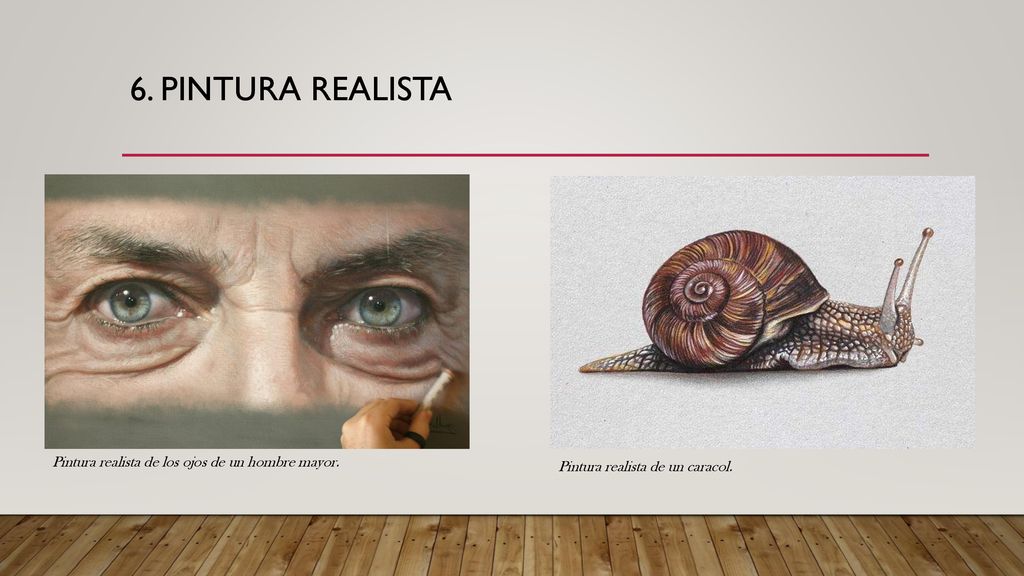 6. PINTURA REALISTA

Pintura realista de los ojos de un hombre mayor.

Pintura realista de un caracol.